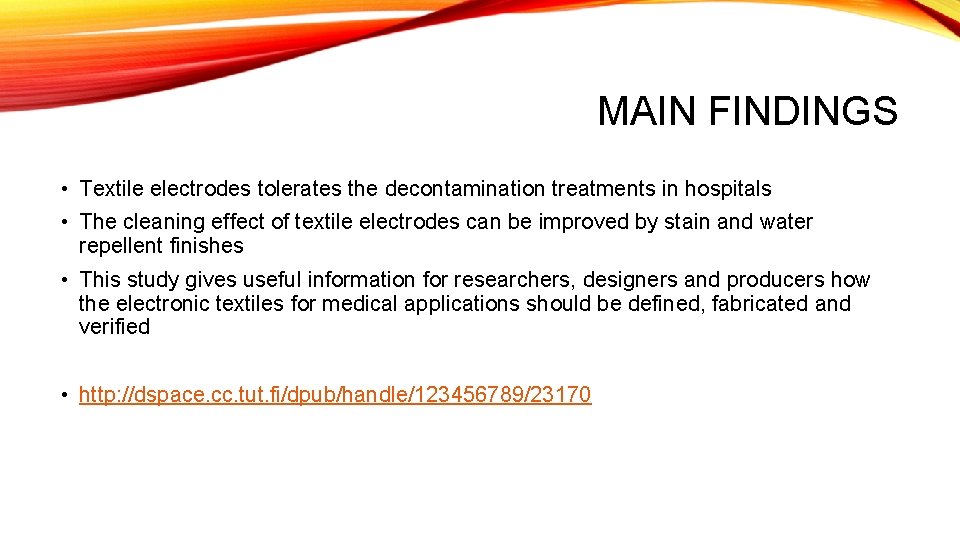 MAIN FINDINGS

• Textile electrodes tolerates the decontamination treatments in hospitals

• The cleaning effect of textile electrodes can be improved by stain and water repellent finishes

• This study gives useful information for researchers, designers and producers how the electronic textiles for medical applications should be defined, fabricated and verified

• http://dspace.cc.tut.fi/dpub/handle/123456789/23170